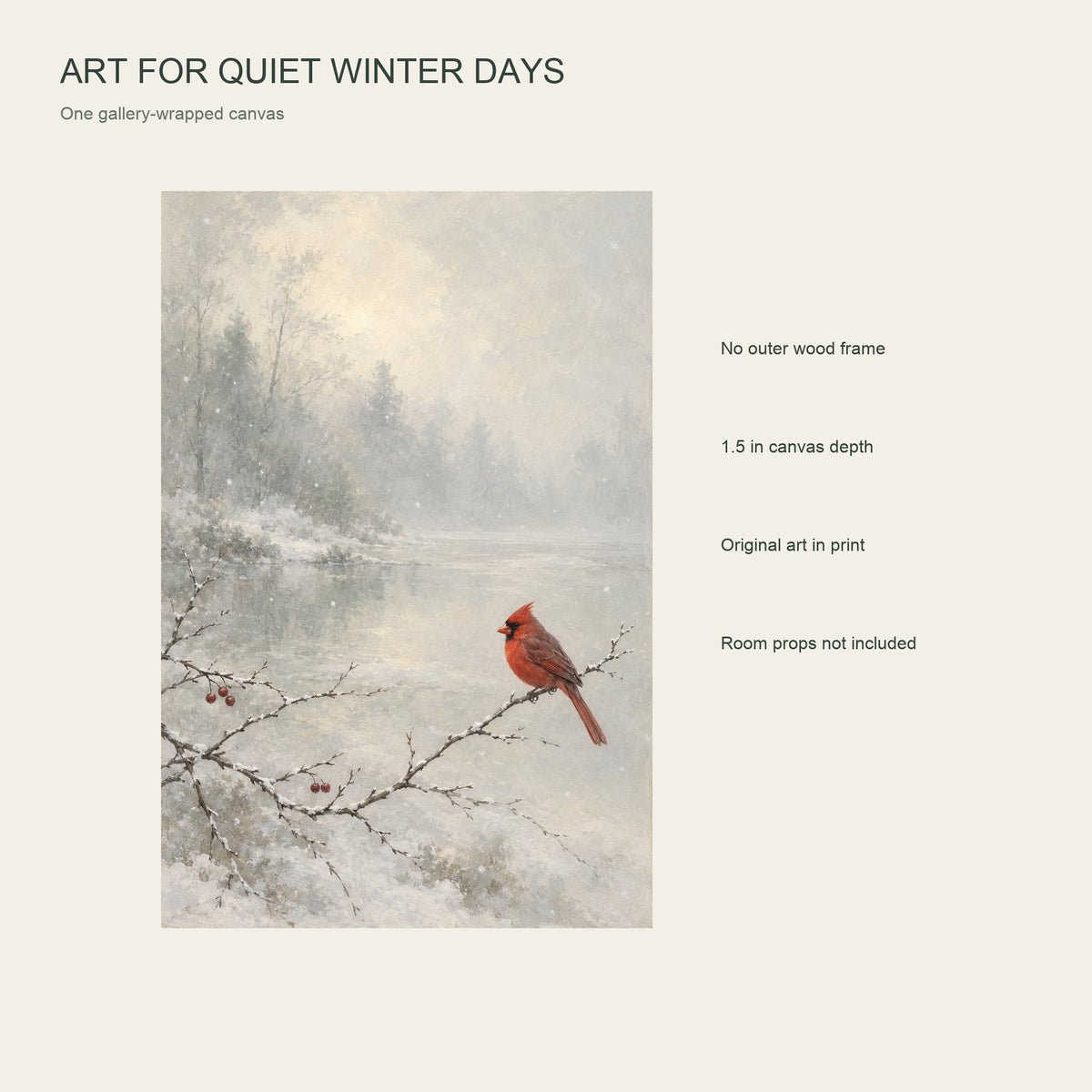 ART FOR QUIET WINTER DAYS

One gallery-wrapped canvas

No outer wood frame

1.5 in canvas depth

Original art in print

Room props not included